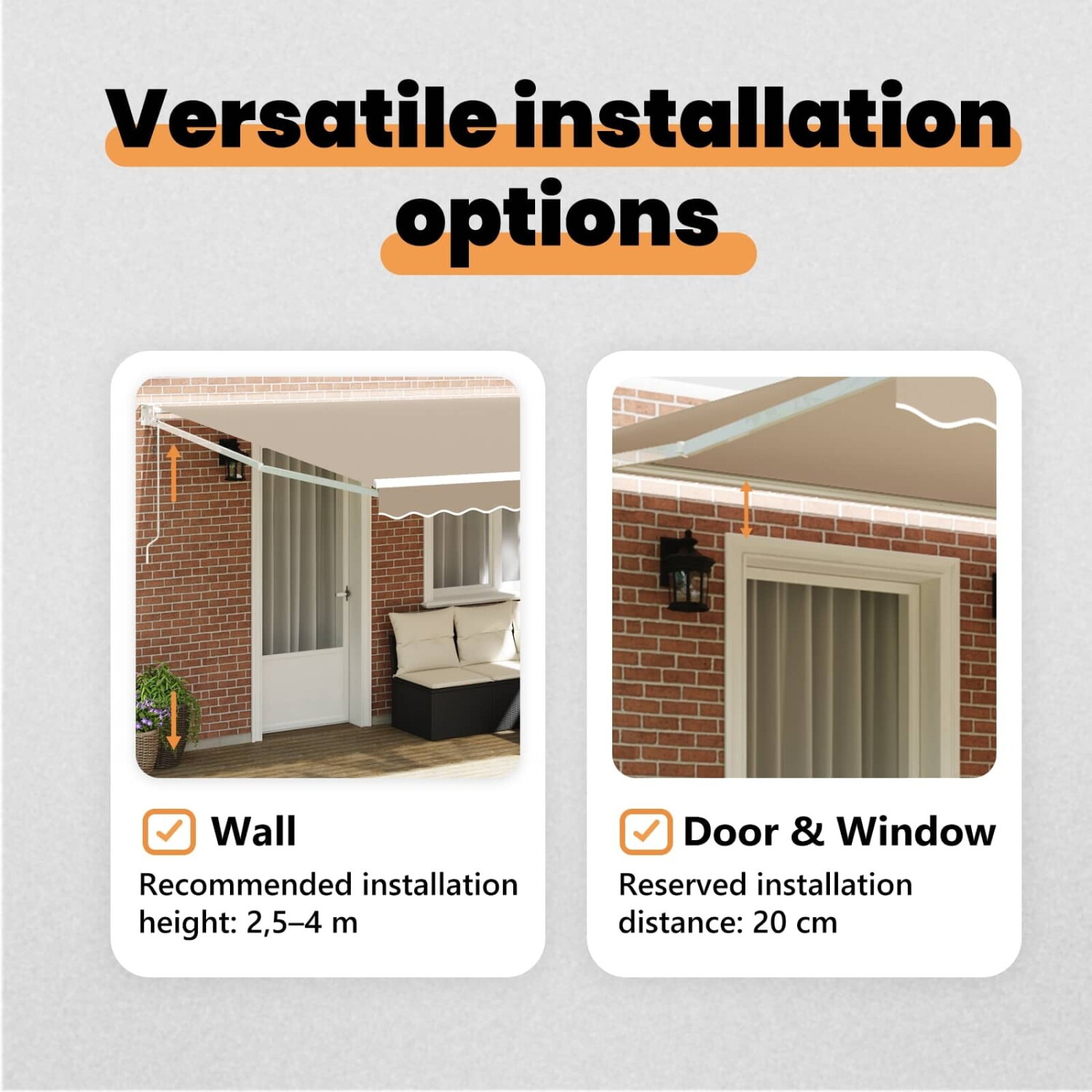 Versatile installation options

Wall
Recommended installation height: 2,5–4 m

Door & Window
Reserved installation distance: 20 cm